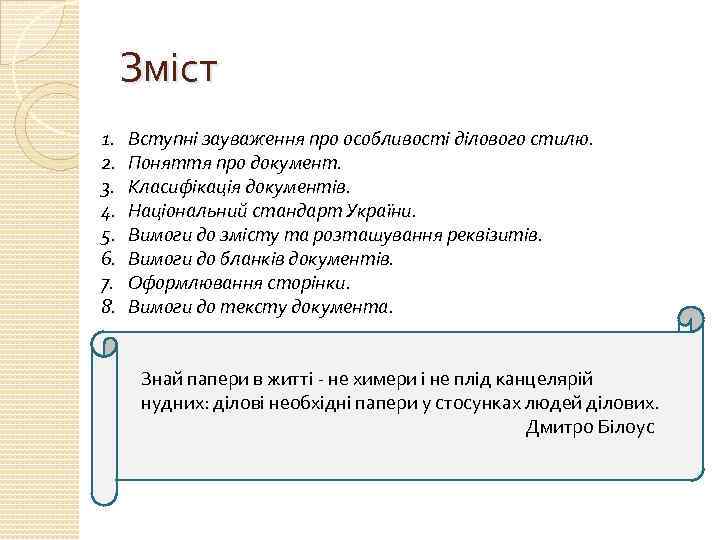 Зміст

1. Вступні зауваження про особливості ділового стилю.
2. Поняття про документ.
3. Класифікація документів.
4. Національний стандарт України.
5. Вимоги до змісту та розташування реквізитів.
6. Вимоги до бланків документів.
7. Оформлювання сторінки.
8. Вимоги до тексту документа.

Знай папери в житті - не химери і не плід канцелярій нудних: ділові необхідні папери у стосунках людей ділових.
Дмитро Білоус